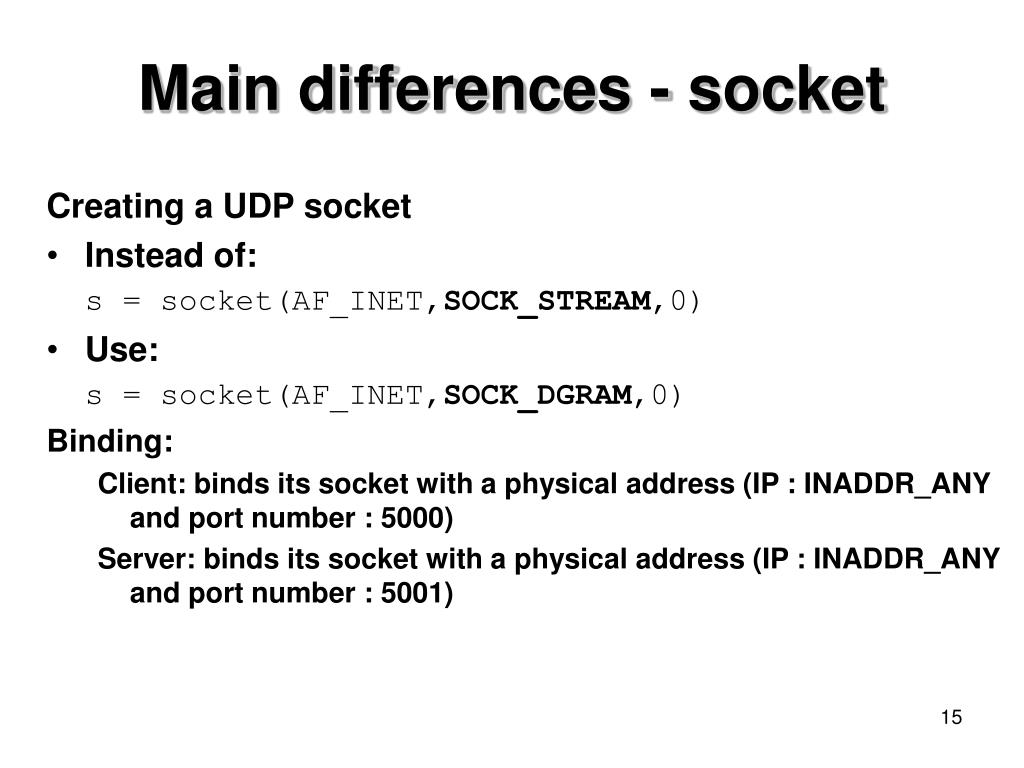 Main differences - socket

Creating a UDP socket

• Instead of:

s = socket(AF_INET,SOCK_STREAM,0)

• Use:

s = socket(AF_INET,SOCK_DGRAM,0)

Binding:

Client: binds its socket with a physical address (IP : INADDR_ANY and port number : 5000)

Server: binds its socket with a physical address (IP : INADDR_ANY and port number : 5001)

15